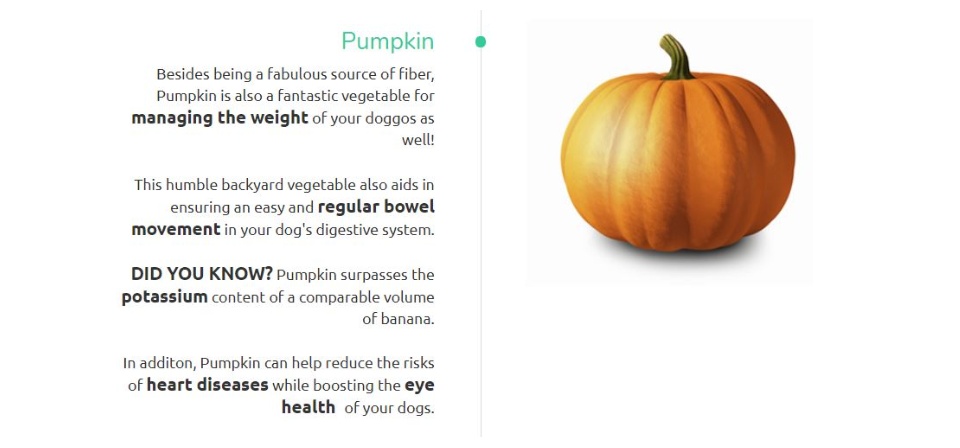 Pumpkin

Besides being a fabulous source of fiber, Pumpkin is also a fantastic vegetable for managing the weight of your doggos as well!

This humble backyard vegetable also aids in ensuring an easy and regular bowel movement in your dog's digestive system.

DID YOU KNOW? Pumpkin surpasses the potassium content of a comparable volume of banana.

In additon, Pumpkin can help reduce the risks of heart diseases while boosting the eye health of your dogs.